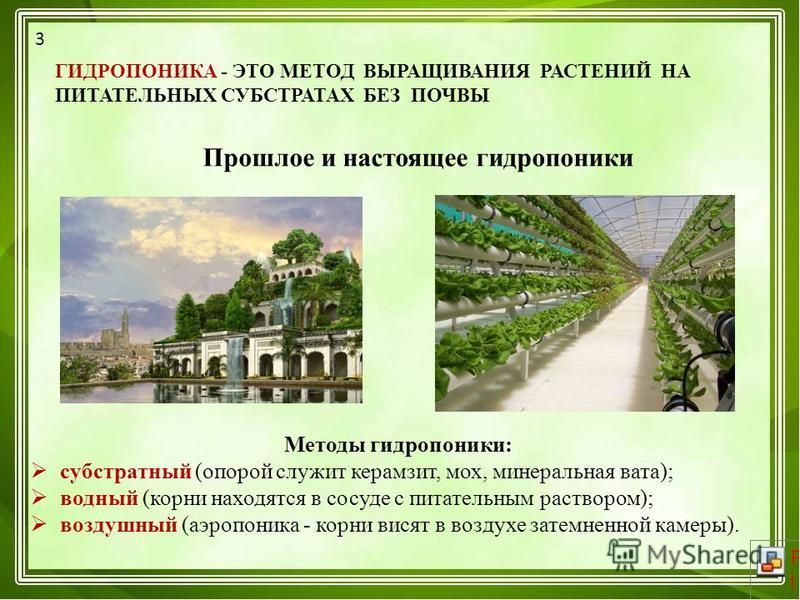 3

ГИДРОПОНИКА - ЭТО МЕТОД ВЫРАЩИВАНИЯ РАСТЕНИЙ НА ПИТАТЕЛЬНЫХ СУБСТРАТАХ БЕЗ ПОЧВЫ

Прошлое и настоящее гидропоники

Методы гидропоники:
➢ субстратный (опорой служит керамзит, мох, минеральная вата);
➢ водный (корни находятся в сосуде с питательным раствором);
➢ воздушный (аэропоника - корни висят в воздухе затемненной камеры).

MyShared